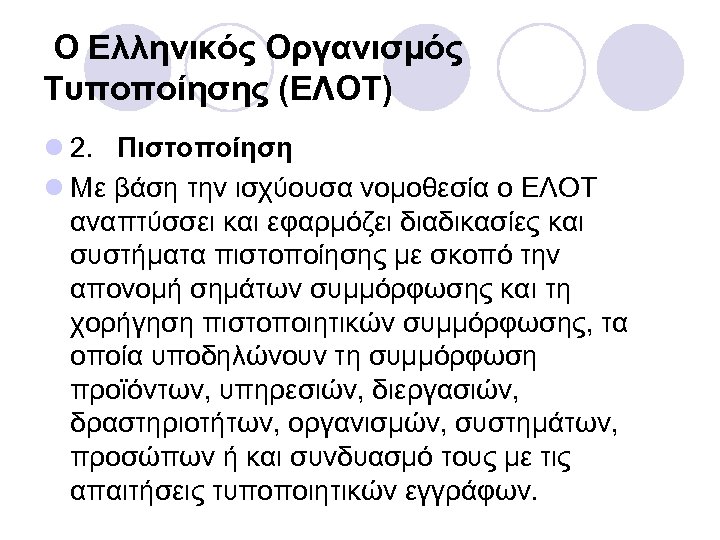 Ο Ελληνικός Οργανισμός Τυποποίησης (ΕΛΟΤ)

2. Πιστοποίηση

Με βάση την ισχύουσα νομοθεσία ο ΕΛΟΤ αναπτύσσει και εφαρμόζει διαδικασίες και συστήματα πιστοποίησης με σκοπό την απονομή σημάτων συμμόρφωσης και τη χορήγηση πιστοποιητικών συμμόρφωσης, τα οποία υποδηλώνουν τη συμμόρφωση προϊόντων, υπηρεσιών, διεργασιών, δραστηριοτήτων, οργανισμών, συστημάτων, προσώπων ή και συνδυασμό τους με τις απαιτήσεις τυποποιητικών εγγράφων.